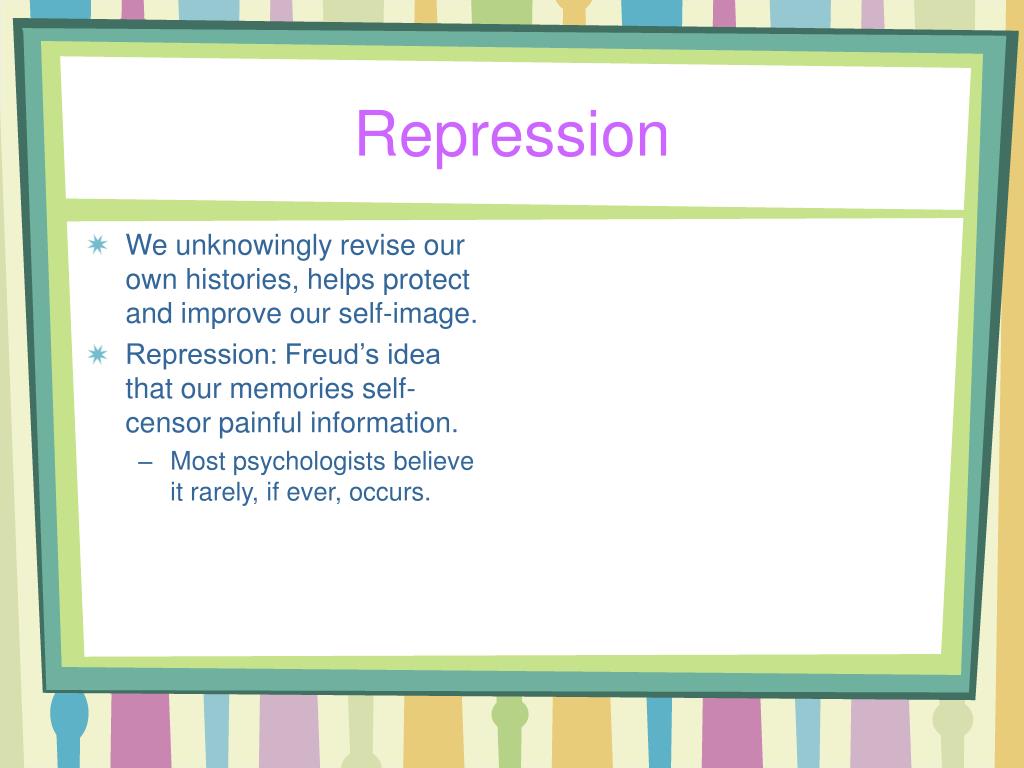 Repression

We unknowingly revise our own histories, helps protect and improve our self-image.

Repression: Freud’s idea that our memories self-censor painful information.

– Most psychologists believe it rarely, if ever, occurs.